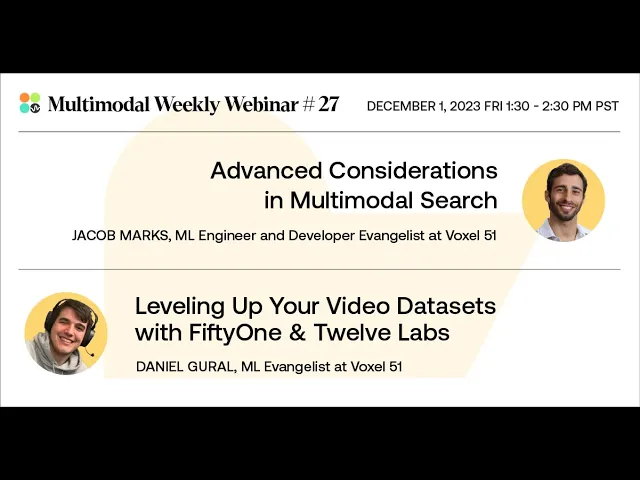 Multimodal Weekly Webinar # 27

DECEMBER 1, 2023 FRI 1:30 - 2:30 PM PST

Advanced Considerations in Multimodal Search

JACOB MARKS, ML Engineer and Developer Evangelist at Voxel 51

Leveling Up Your Video Datasets with FiftyOne & Twelve Labs

DANIEL GURAL, ML Evangelist at Voxel 51